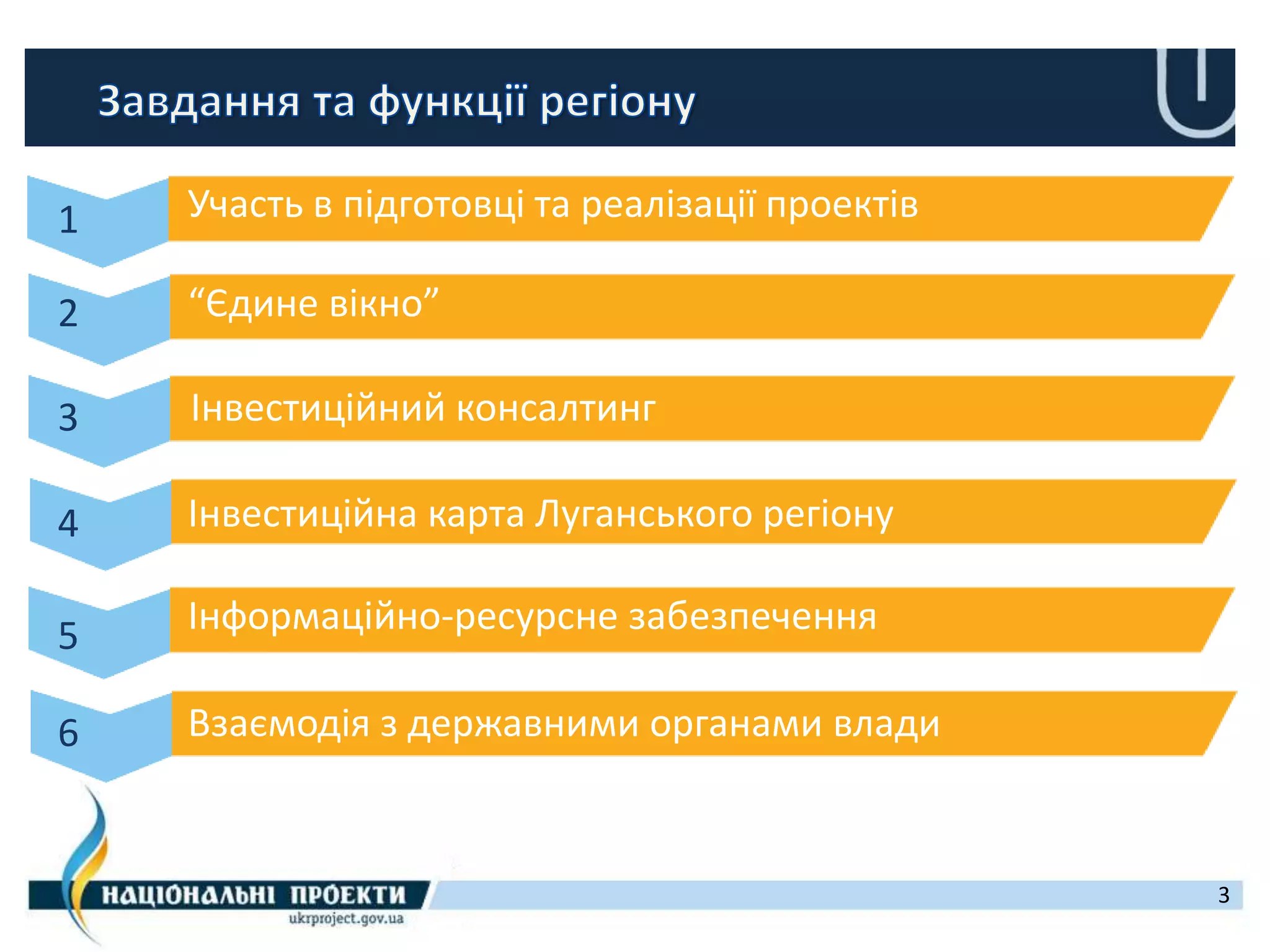 Завдання та функції регіону

1
Участь в підготовці та реалізації проектів

2
“Єдине вікно”

3
Інвестиційний консалтинг

4
Інвестиційна карта Луганського регіону

5
Інформаційно-ресурсне забезпечення

6
Взаємодія з державними органами влади

НАЦІОНАЛЬНІ ПРОЕКТИ
ukrproject.gov.ua

3